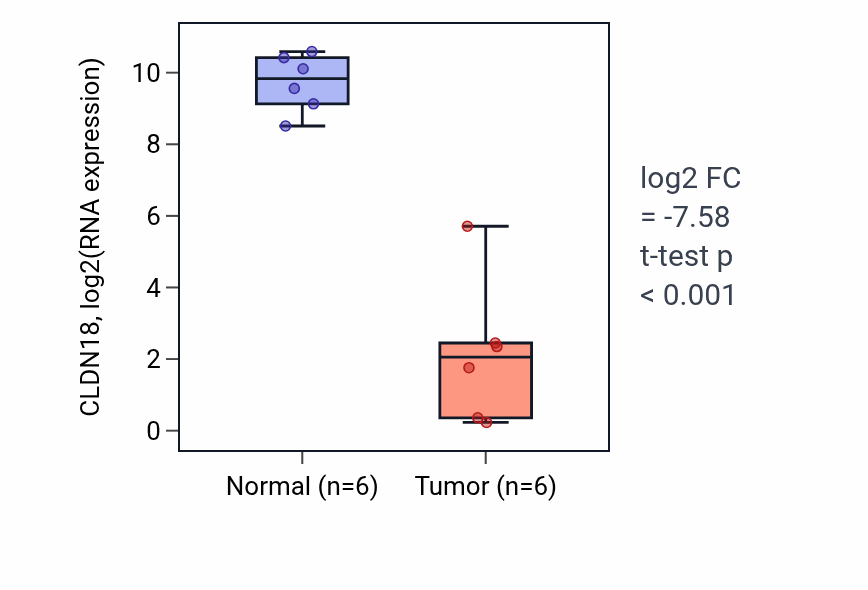 CLDN18, log2(RNA expression)

10
8
6
4
2
0

Normal (n=6)
Tumor (n=6)

log2 FC
= -7.58
t-test p
< 0.001